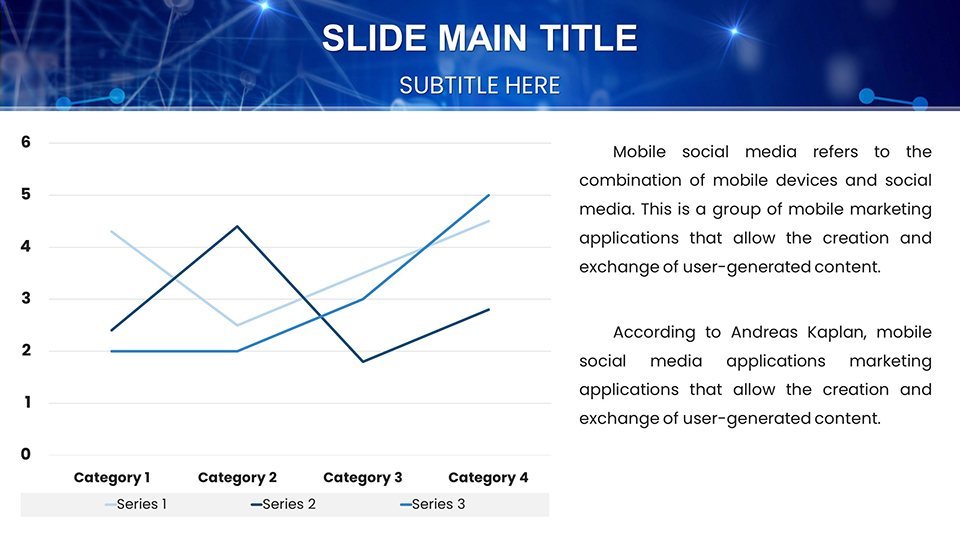 SLIDE MAIN TITLE

SUBTITLE HERE

6
5
4
3
2
1
0

Category 1
Category 2
Category 3
Category 4

Series 1
Series 2
Series 3

Mobile social media refers to the combination of mobile devices and social media. This is a group of mobile marketing applications that allow the creation and exchange of user-generated content.

According to Andreas Kaplan, mobile social media applications marketing applications that allow the creation and exchange of user-generated content.